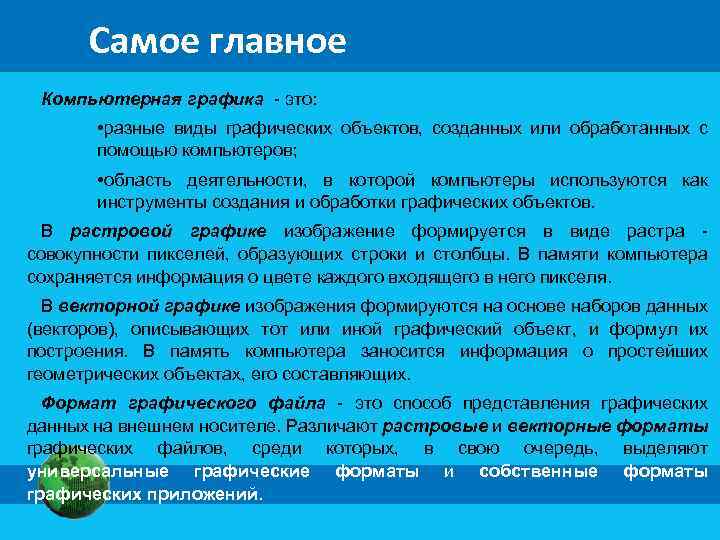 Самое главное

Компьютерная графика - это:

•разные виды графических объектов, созданных или обработанных с помощью компьютеров;

•область деятельности, в которой компьютеры используются как инструменты создания и обработки графических объектов.

В растровой графике изображение формируется в виде растра - совокупности пикселей, образующих строки и столбцы. В памяти компьютера сохраняется информация о цвете каждого входящего в него пикселя.

В векторной графике изображения формируются на основе наборов данных (векторов), описывающих тот или иной графический объект, и формул их построения. В память компьютера заносится информация о простейших геометрических объектах, его составляющих.

Формат графического файла - это способ представления графических данных на внешнем носителе. Различают растровые и векторные форматы графических файлов, среди которых, в свою очередь, выделяют универсальные графические форматы и собственные форматы графических приложений.